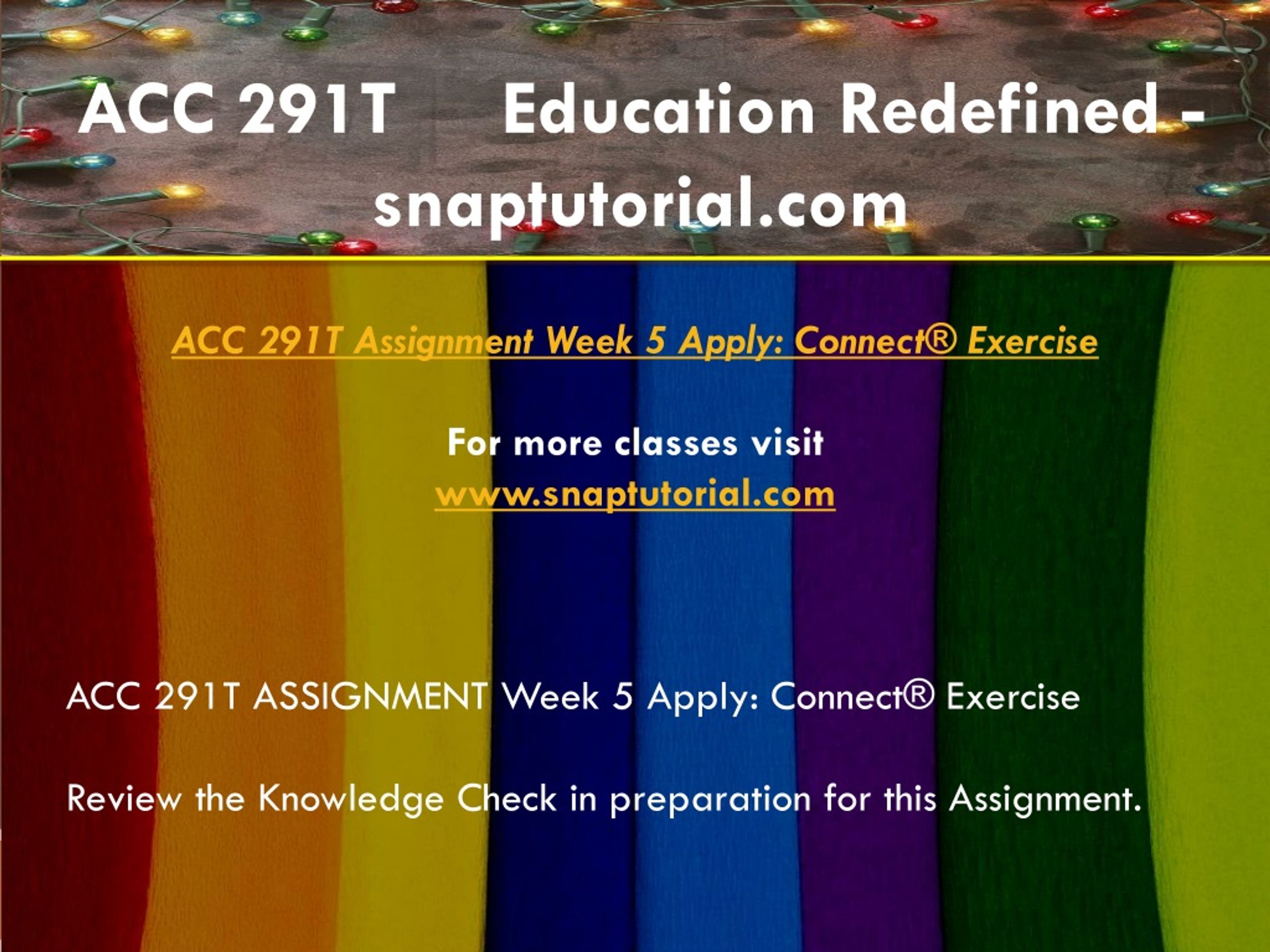 ACC 291T Education Redefined - snaptutorial.com

ACC 291T Assignment Week 5 Apply: Connect® Exercise

For more classes visit
www.snaptutorial.com

ACC 291T ASSIGNMENT Week 5 Apply: Connect® Exercise

Review the Knowledge Check in preparation for this Assignment.